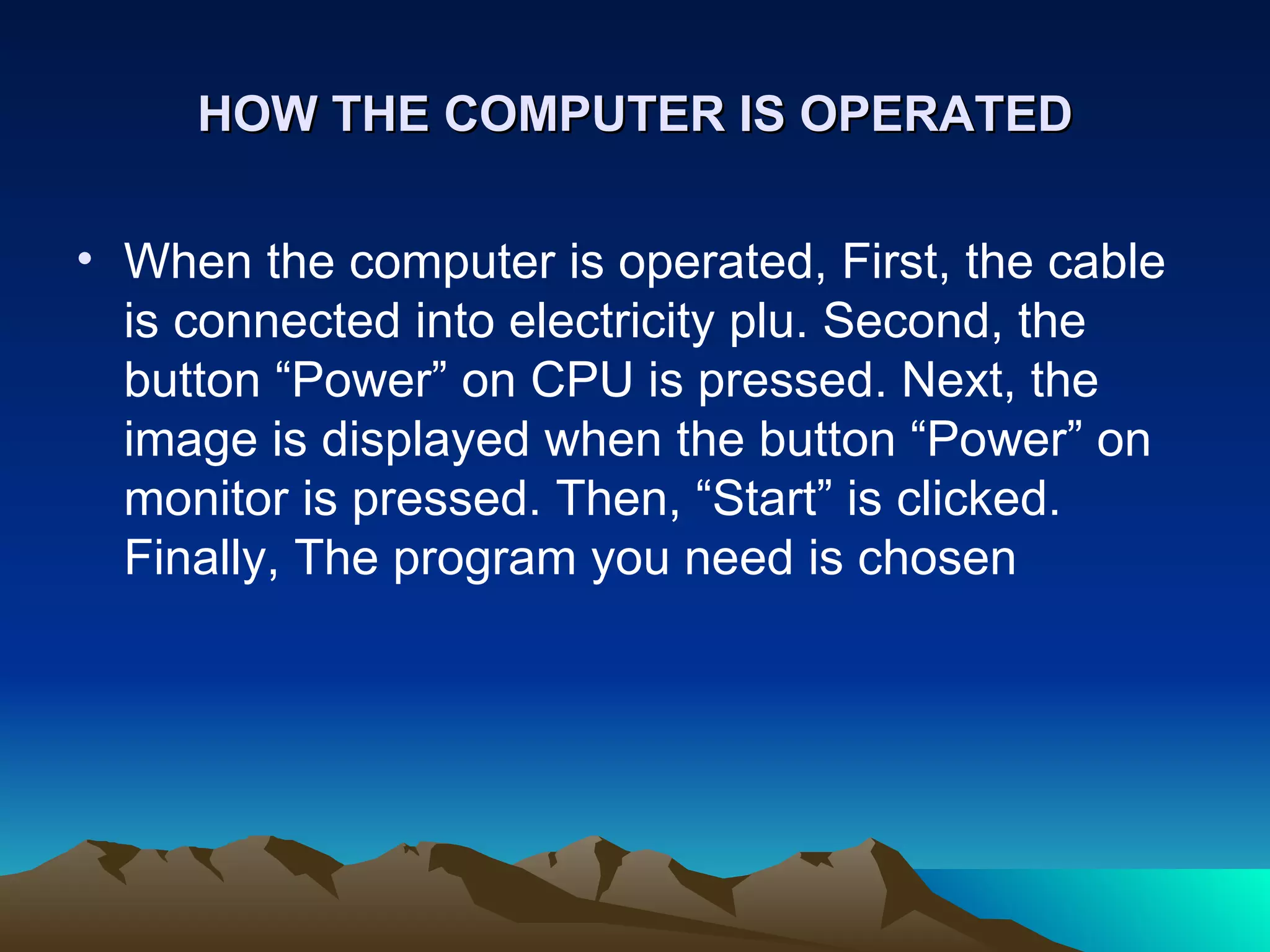 HOW THE COMPUTER IS OPERATED

• When the computer is operated, First, the cable is connected into electricity plu. Second, the button “Power” on CPU is pressed. Next, the image is displayed when the button “Power” on monitor is pressed. Then, “Start” is clicked. Finally, The program you need is chosen